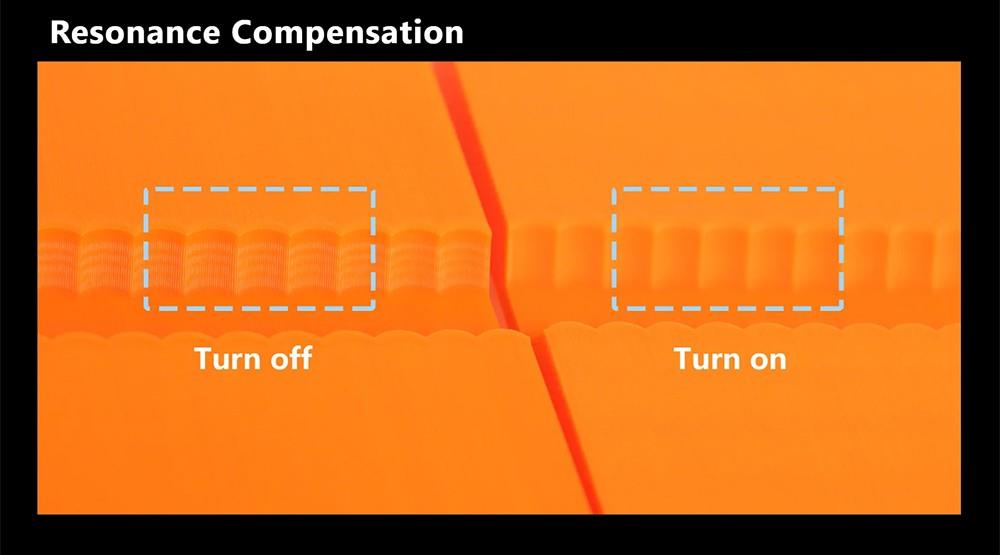 Resonance Compensation

Turn off

Turn on